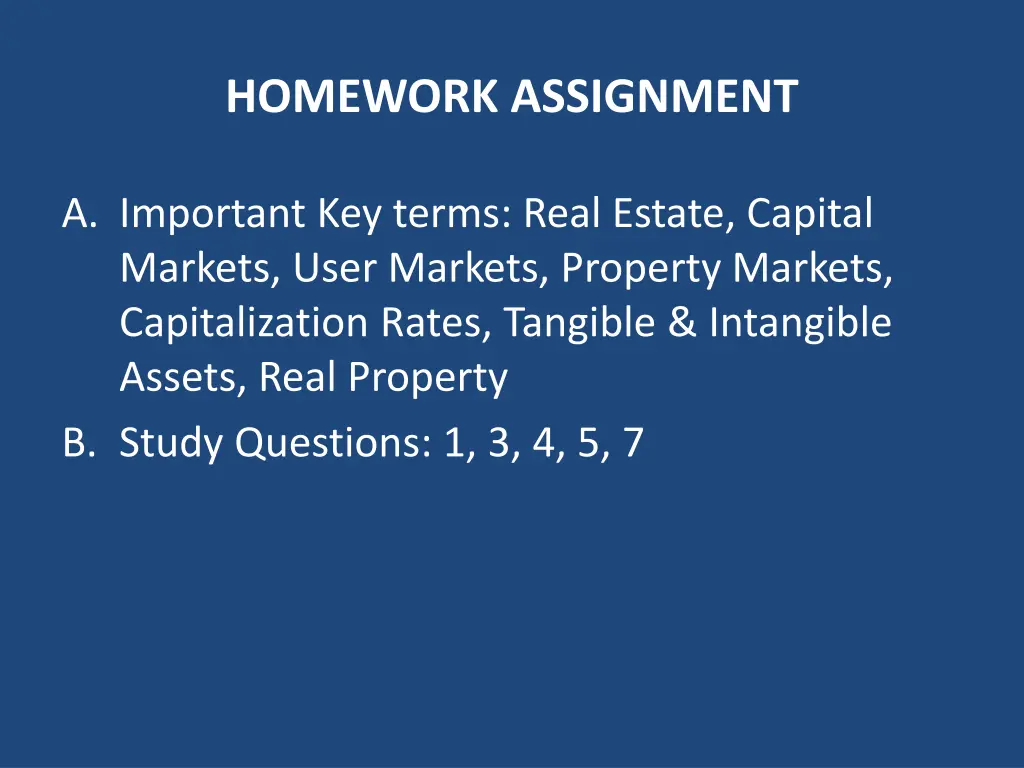 HOMEWORK ASSIGNMENT

A. Important Key terms: Real Estate, Capital Markets, User Markets, Property Markets, Capitalization Rates, Tangible & Intangible Assets, Real Property

B. Study Questions: 1, 3, 4, 5, 7